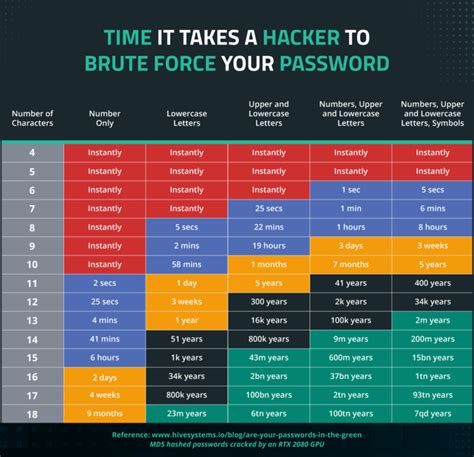 TIME IT TAKES A HACKER TO BRUTE FORCE YOUR PASSWORD

| Number of Characters | Number Only | Lowercase Letters | Upper and Lowercase Letters | Numbers, Upper and Lowercase Letters | Numbers, Upper and Lowercase Letters, Symbols |
|---|---|---|---|---|---|
| 4 | Instantly | Instantly | Instantly | Instantly | Instantly |
| 5 | Instantly | Instantly | Instantly | Instantly | Instantly |
| 6 | Instantly | Instantly | Instantly | 1 sec | 5 secs |
| 7 | Instantly | Instantly | 25 secs | 1 min | 6 mins |
| 8 | Instantly | 5 secs | 22 mins | 1 hours | 8 hours |
| 9 | Instantly | 2 mins | 19 hours | 3 days | 3 weeks |
| 10 | Instantly | 58 mins | 1 months | 7 months | 5 years |
| 11 | 2 secs | 1 day | 5 years | 41 years | 400 years |
| 12 | 25 secs | 3 weeks | 300 years | 2k years | 34k years |
| 13 | 4 mins | 1 year | 16k years | 100k years | 2m years |
| 14 | 41 mins | 51 years | 800k years | 9m years | 200m years |
| 15 | 6 hours | 1k years | 43m years | 600m years | 15bn years |
| 16 | 2 days | 34k years | 2bn years | 37bn years | 1tn years |
| 17 | 4 weeks | 800k years | 100bn years | 2tn years | 93tn years |
| 18 | 9 months | 23m years | 6tn years | 100tn years | 7qd years |

Reference: www.hivesystems.io/blog/are-your-passwords-in-the-green
MD5 hashed passwords cracked by an RTX 2080 GPU